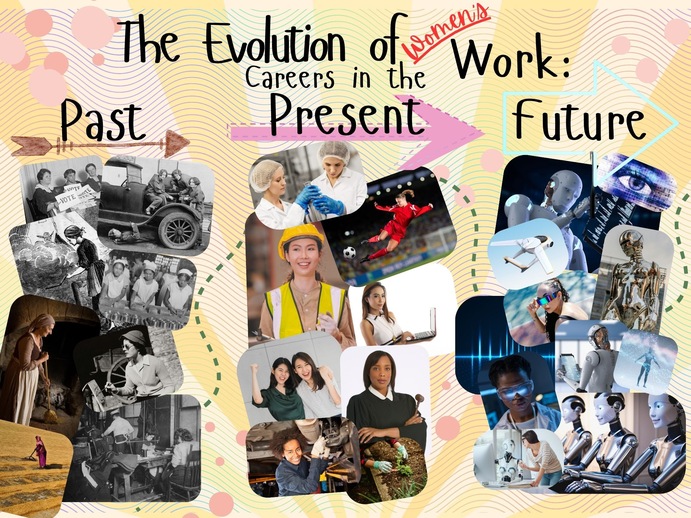 The Evolution of Women's Work:
Careers in the
Past
Present
Future

VOTE